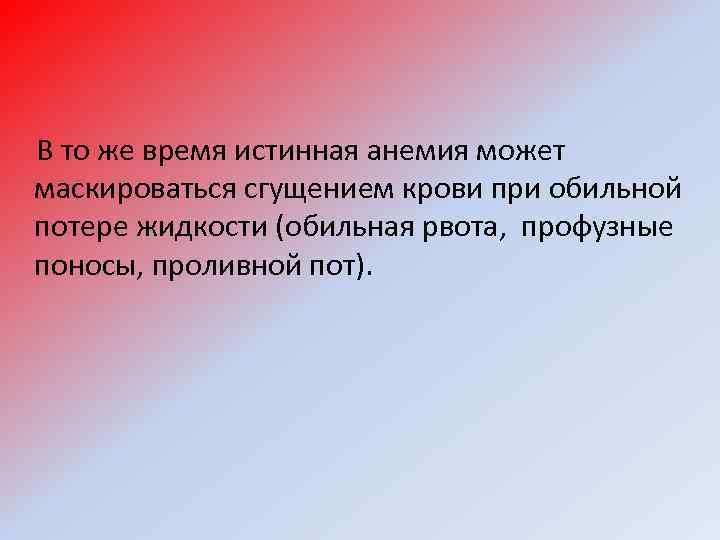 В то же время истинная анемия может маскироваться сгущением крови при обильной потере жидкости (обильная рвота, профузные поносы, проливной пот).